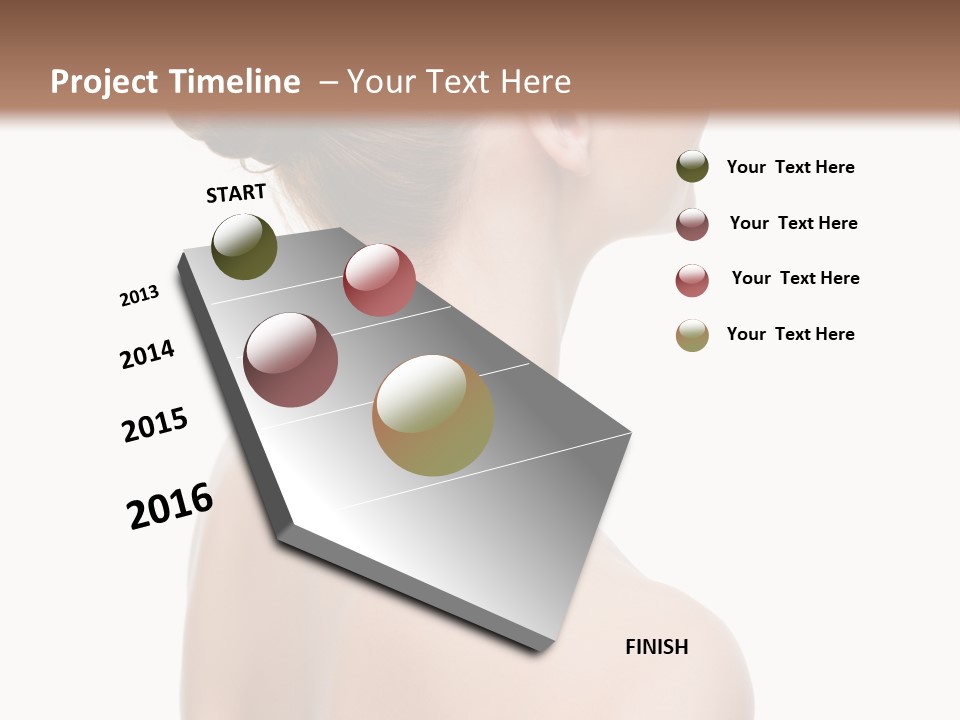 Project Timeline – Your Text Here

START

2013

2014

2015

2016

FINISH

Your Text Here

Your Text Here

Your Text Here

Your Text Here